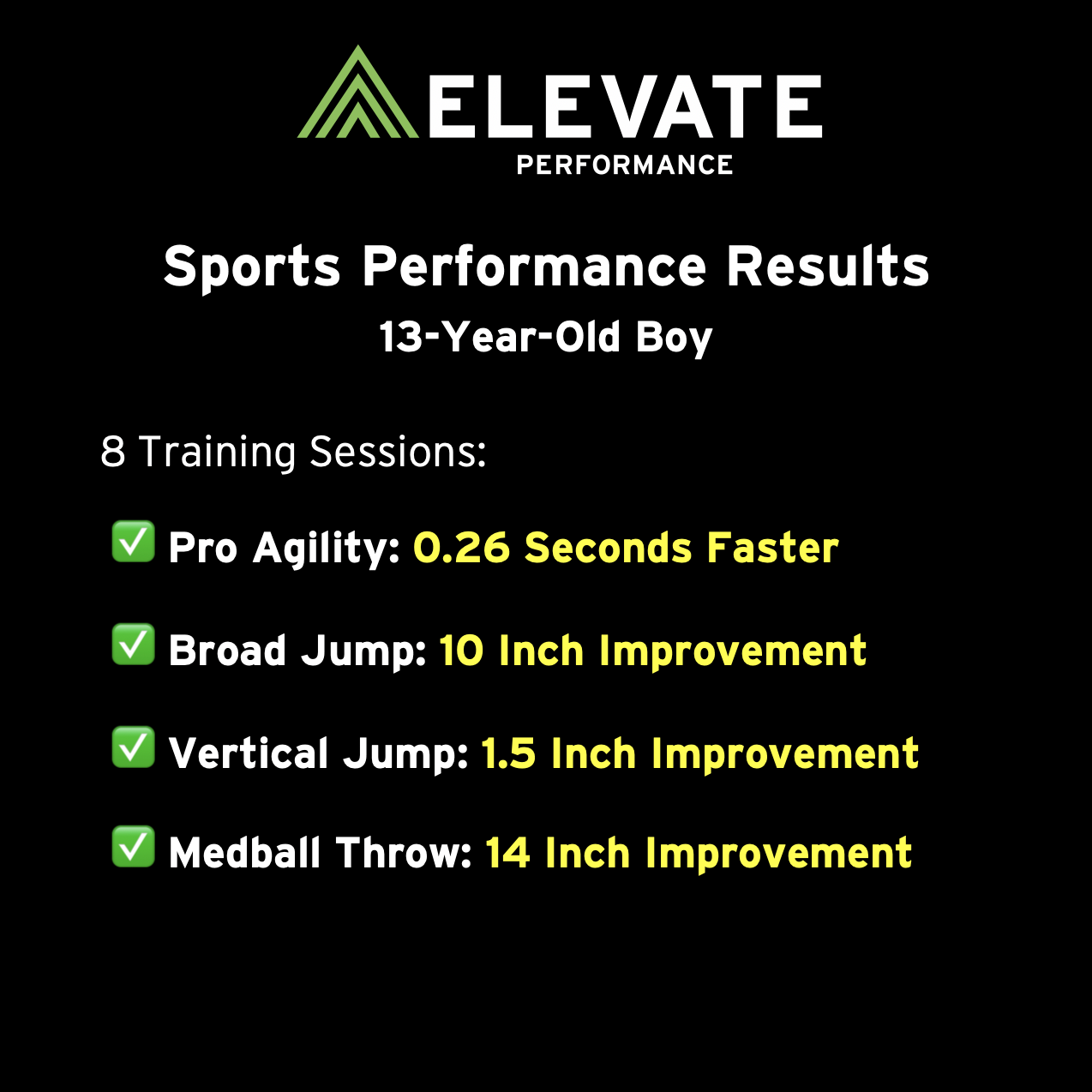 ELEVATE
PERFORMANCE

Sports Performance Results
13-Year-Old Boy

8 Training Sessions:

✅ Pro Agility: 0.26 Seconds Faster

✅ Broad Jump: 10 Inch Improvement

✅ Vertical Jump: 1.5 Inch Improvement

✅ Medball Throw: 14 Inch Improvement